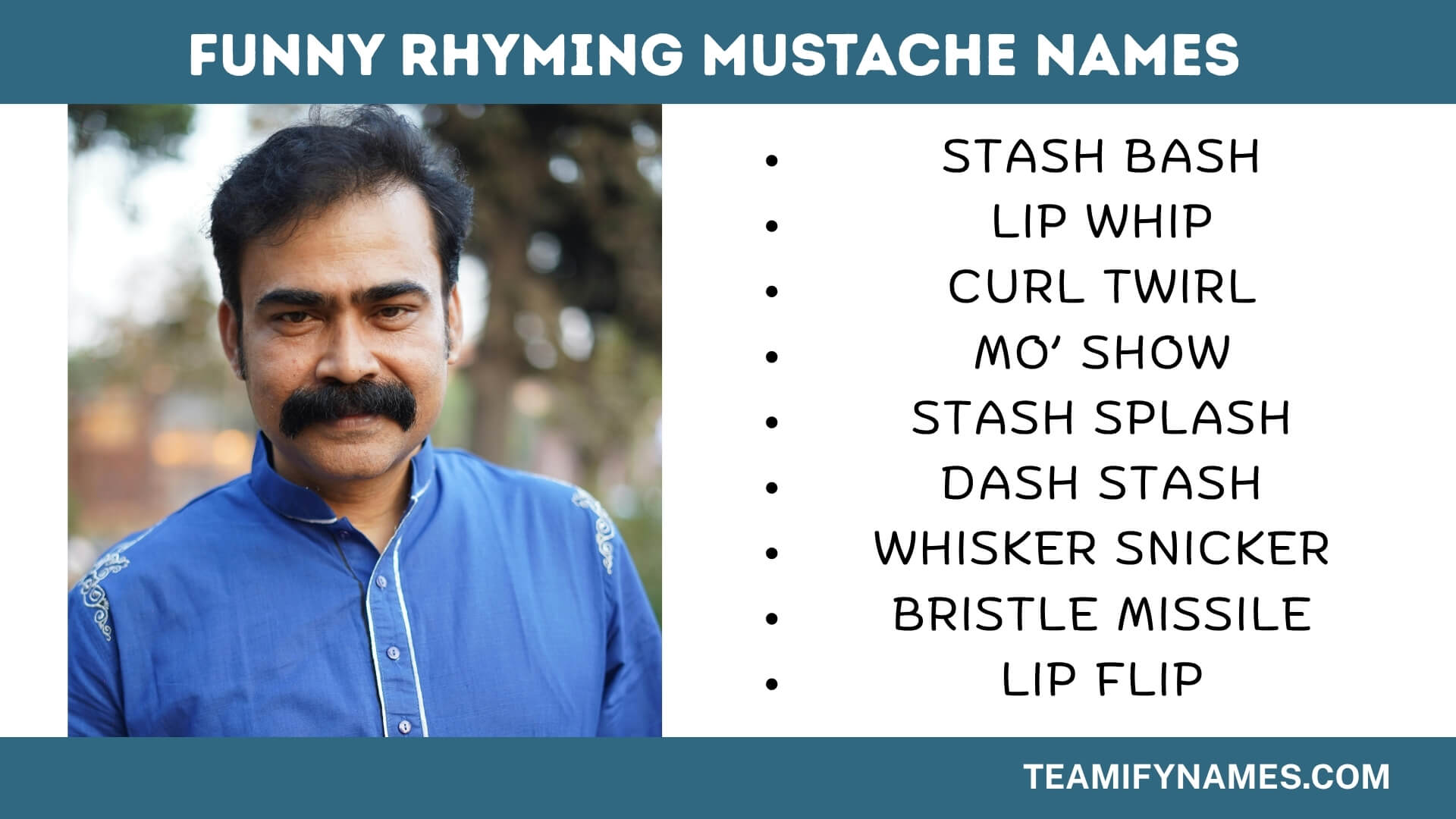 FUNNY RHYMING MUSTACHE NAMES

- STASH BASH
- LIP WHIP
- CURL TWIRL
- MO' SHOW
- STASH SPLASH
- DASH STASH
- WHISKER SNICKER
- BRISTLE MISSILE
- LIP FLIP

TEAMIFYNAMES.COM